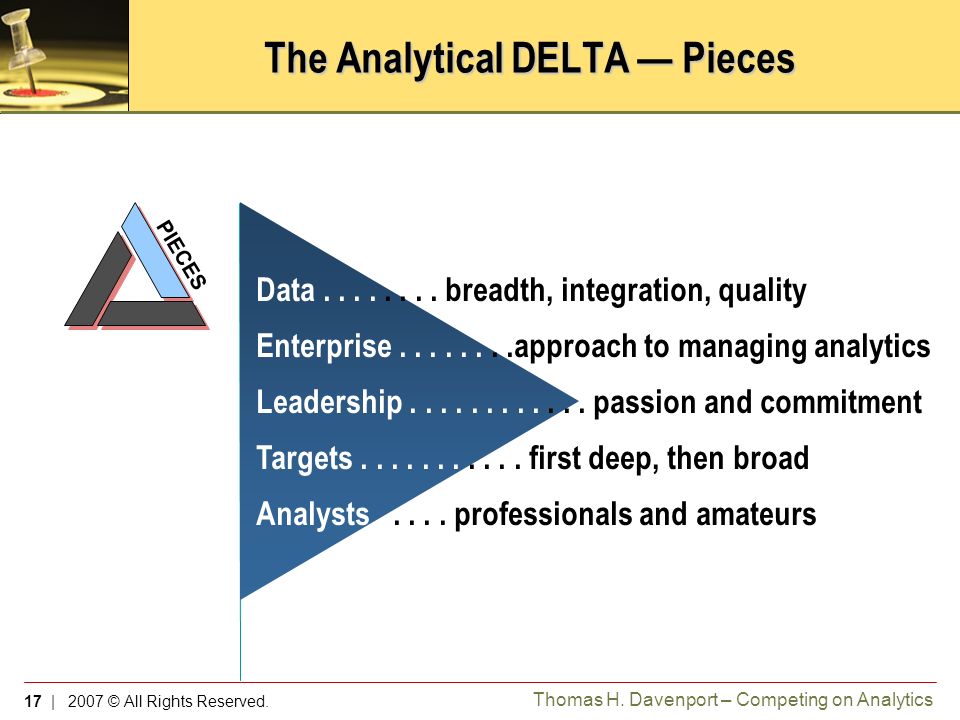 The Analytical DELTA — Pieces

PIECES

Data . . . . . . . . breadth, integration, quality

Enterprise . . . . . . . .approach to managing analytics

Leadership . . . . . . . . . . . . passion and commitment

Targets . . . . . . . . . . . first deep, then broad

Analysts . . . . professionals and amateurs

17 | 2007 © All Rights Reserved.

Thomas H. Davenport – Competing on Analytics